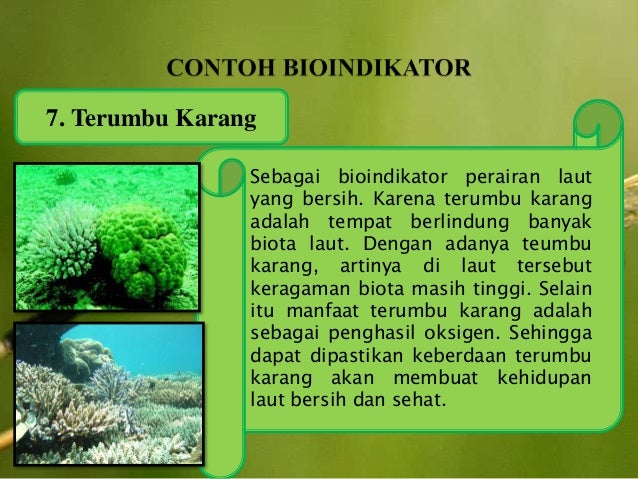 CONTOH BIOINDIKATOR

7. Terumbu Karang

Sebagai bioindikator perairan laut yang bersih. Karena terumbu karang adalah tempat berlindung banyak biota laut. Dengan adanya teumbu karang, artinya di laut tersebut keragaman biota masih tinggi. Selain itu manfaat terumbu karang adalah sebagai penghasil oksigen. Sehingga dapat dipastikan keberdaan terumbu karang akan membuat kehidupan laut bersih dan sehat.